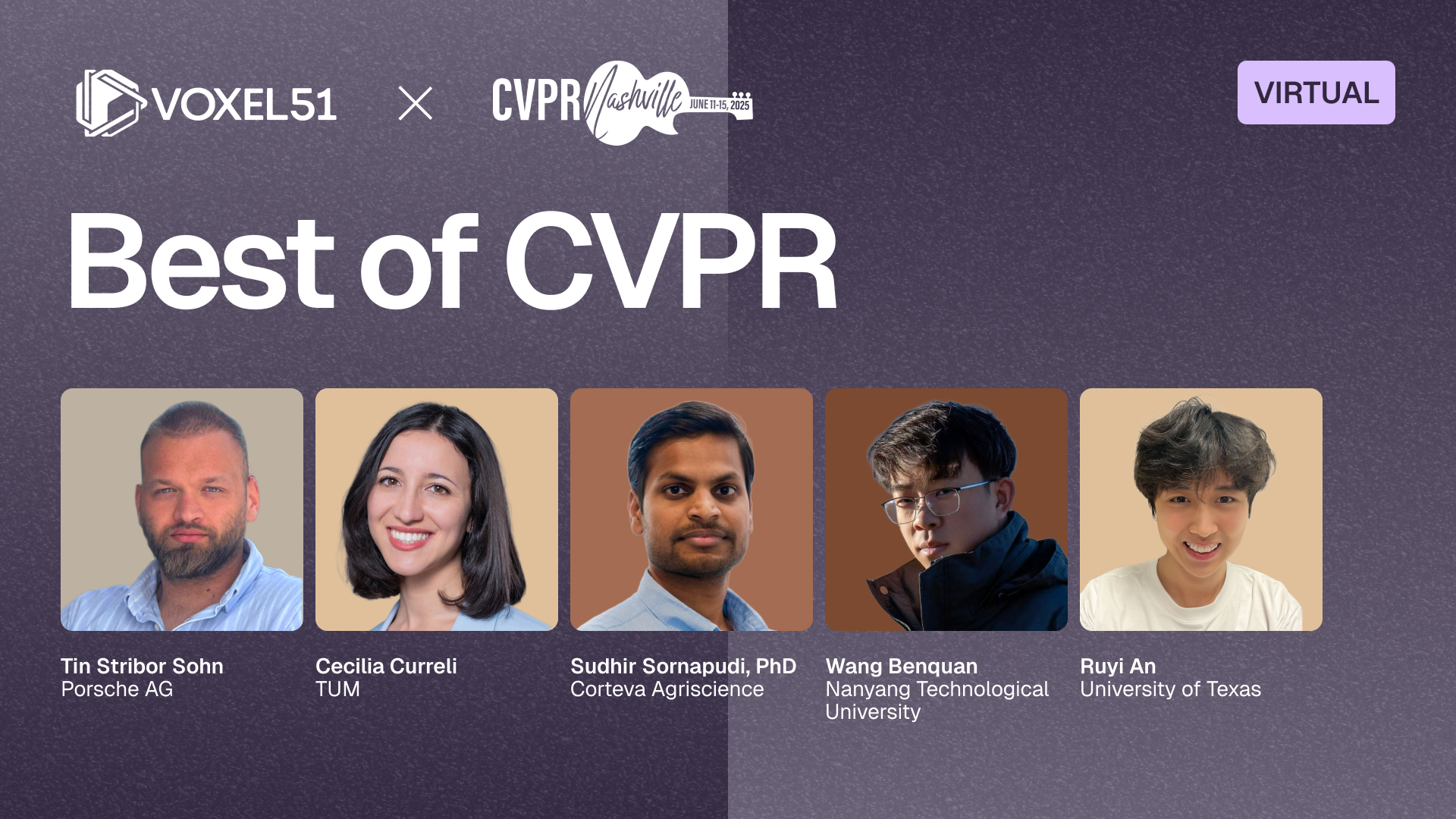 VOXEL51 × CVPR Nashville JUNE 11-15, 2025

VIRTUAL

Best of CVPR

Tin Stribor Sohn
Porsche AG

Cecilia Curreli
TUM

Sudhir Sornapudi, PhD
Corteva Agriscience

Wang Benquan
Nanyang Technological University

Ruyi An
University of Texas